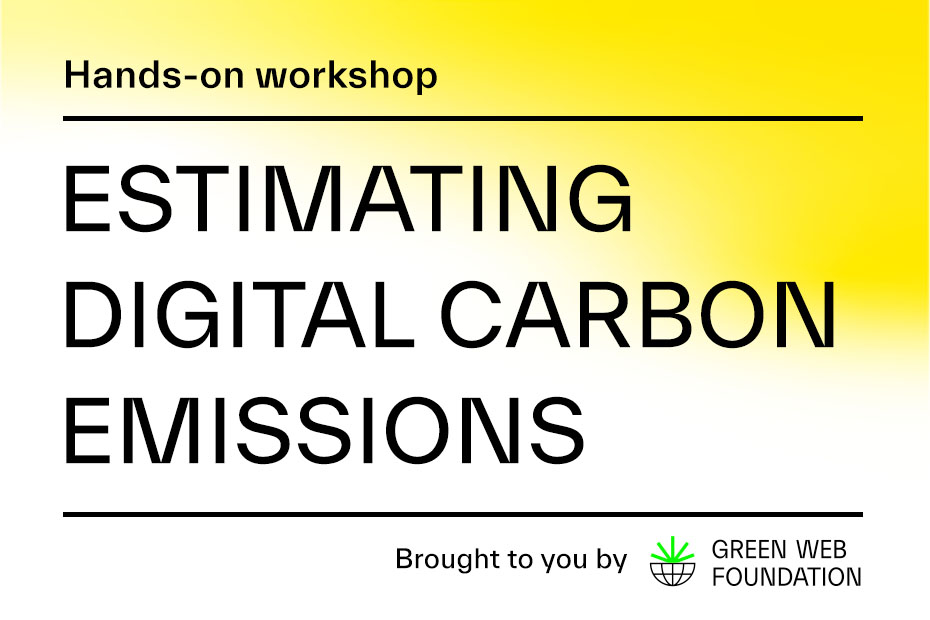 Hands-on workshop

ESTIMATING DIGITAL CARBON EMISSIONS

Brought to you by GREEN WEB FOUNDATION